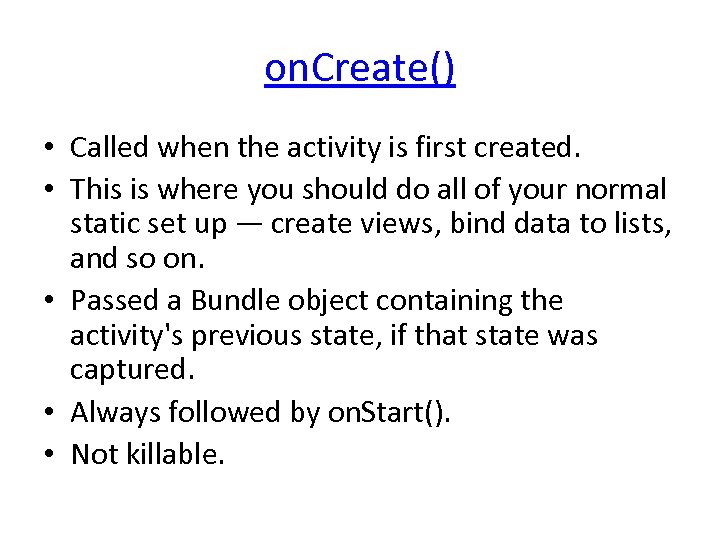 onCreate()

• Called when the activity is first created.
• This is where you should do all of your normal static set up — create views, bind data to lists, and so on.
• Passed a Bundle object containing the activity's previous state, if that state was captured.
• Always followed by onStart().
• Not killable.